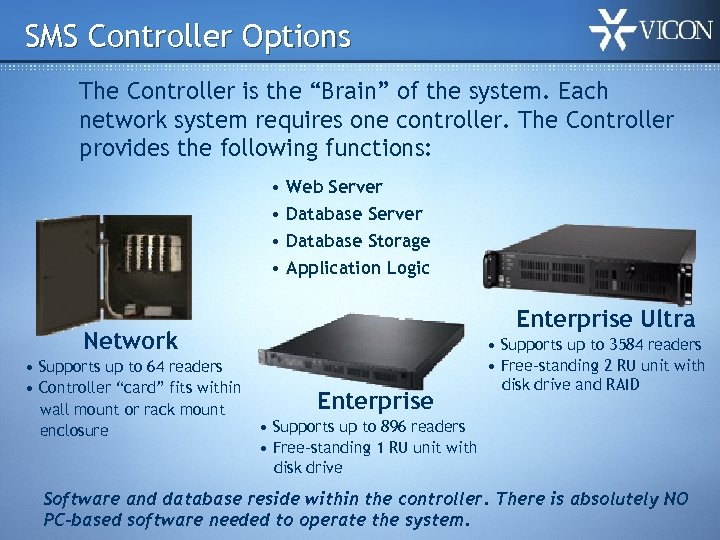 SMS Controller Options

VICON

The Controller is the “Brain” of the system. Each network system requires one controller. The Controller provides the following functions:

• Web Server
• Database Server
• Database Storage
• Application Logic

Network
• Supports up to 64 readers
• Controller “card” fits within wall mount or rack mount enclosure

Enterprise
• Supports up to 896 readers
• Free-standing 1 RU unit with disk drive

Enterprise Ultra
• Supports up to 3584 readers
• Free-standing 2 RU unit with disk drive and RAID

Software and database reside within the controller. There is absolutely NO PC-based software needed to operate the system.